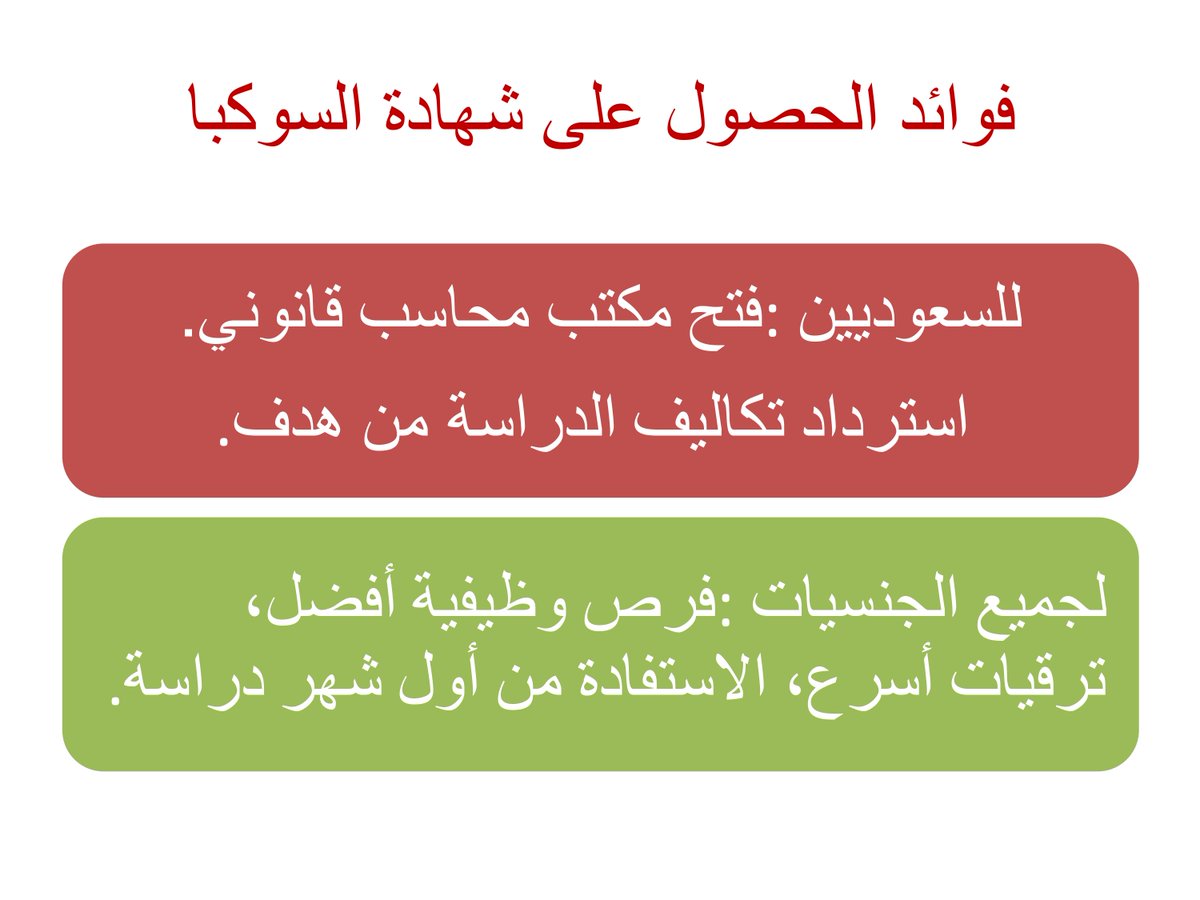 فوائد الحصول على شهادة السوكبا

للسعوديين :فتح مكتب محاسب قانوني.
استرداد تكاليف الدراسة من هدف.

لجميع الجنسيات :فرص وظيفية أفضل، ترقيات أسرع، الاستفادة من أول شهر دراسة.